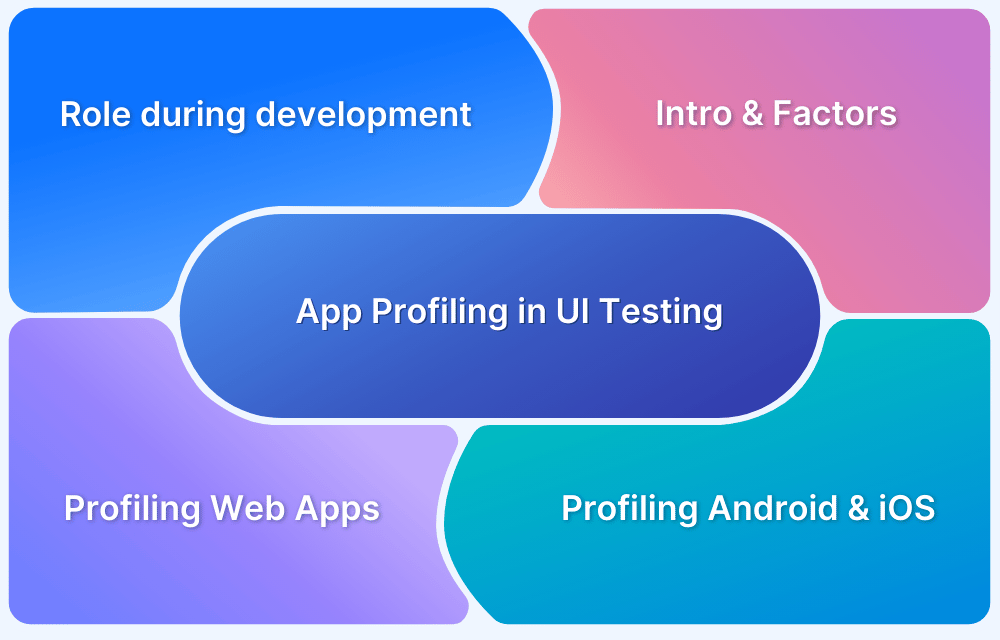 Role during development

Intro & Factors

App Profiling in UI Testing

Profiling Web Apps

Profiling Android & iOS